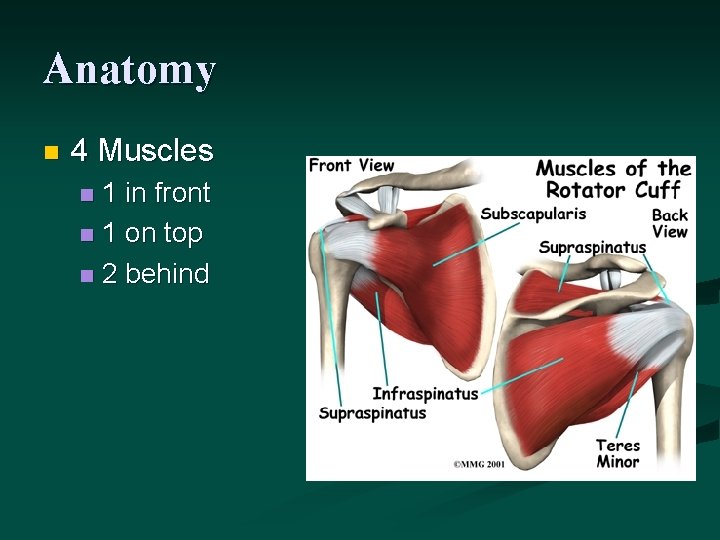 Anatomy

4 Muscles
1 in front
1 on top
2 behind

Front View

Muscles of the Rotator Cuff

Subscapularis

Back View

Supraspinatus

Infraspinatus

Supraspinatus

Teres Minor

©MMG 2001